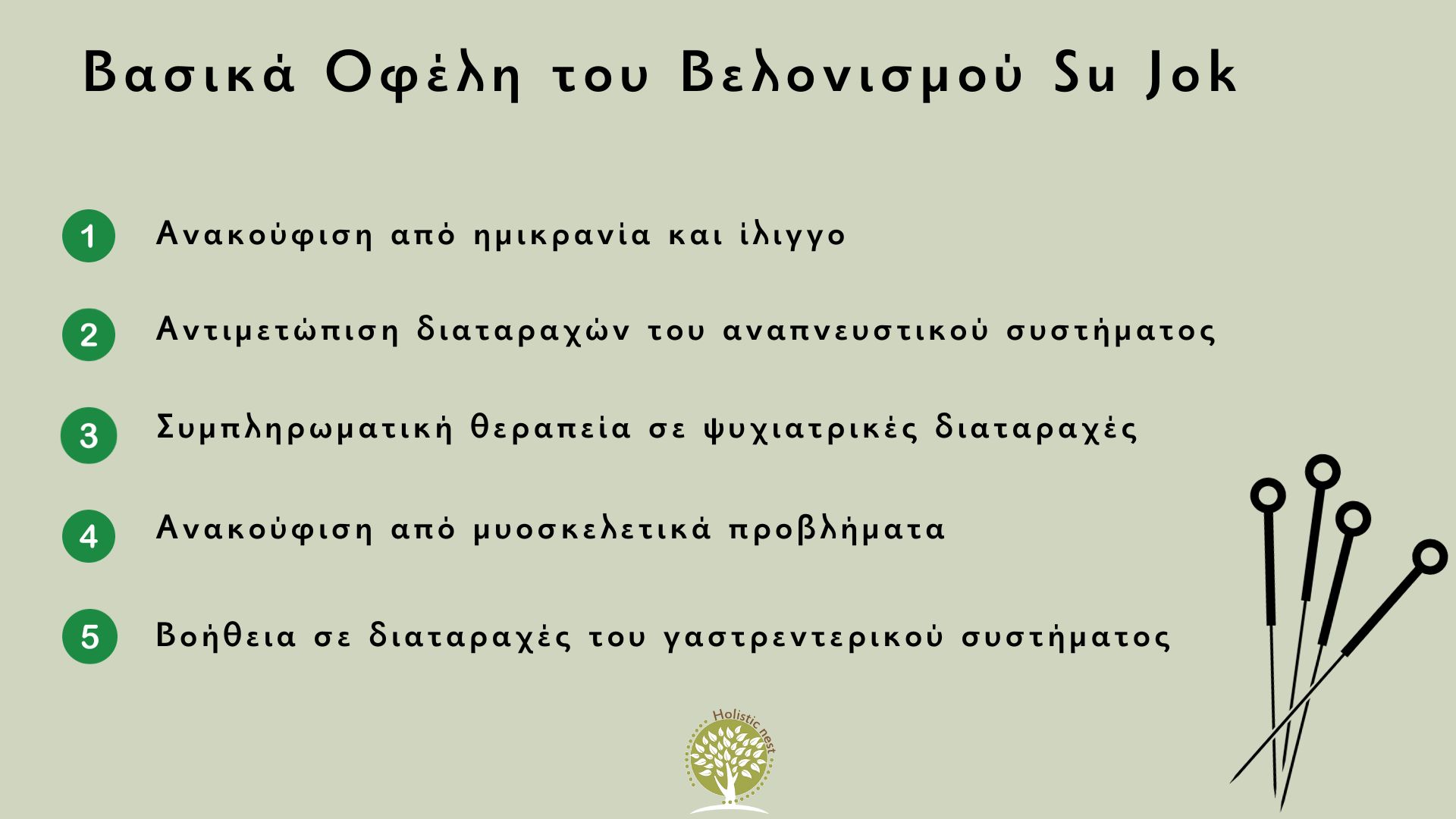 Βασικά Οφέλη του Βελονισμού Su Jok

1 Ανακούφιση από ημικρανία και ίλιγγο

2 Αντιμετώπιση διαταραχών του αναπνευστικού συστήματος

3 Συμπληρωματική θεραπεία σε ψυχιατρικές διαταραχές

4 Ανακούφιση από μυοσκελετικά προβλήματα

5 Βοήθεια σε διαταραχές του γαστρεντερικού συστήματος

Holistic nest